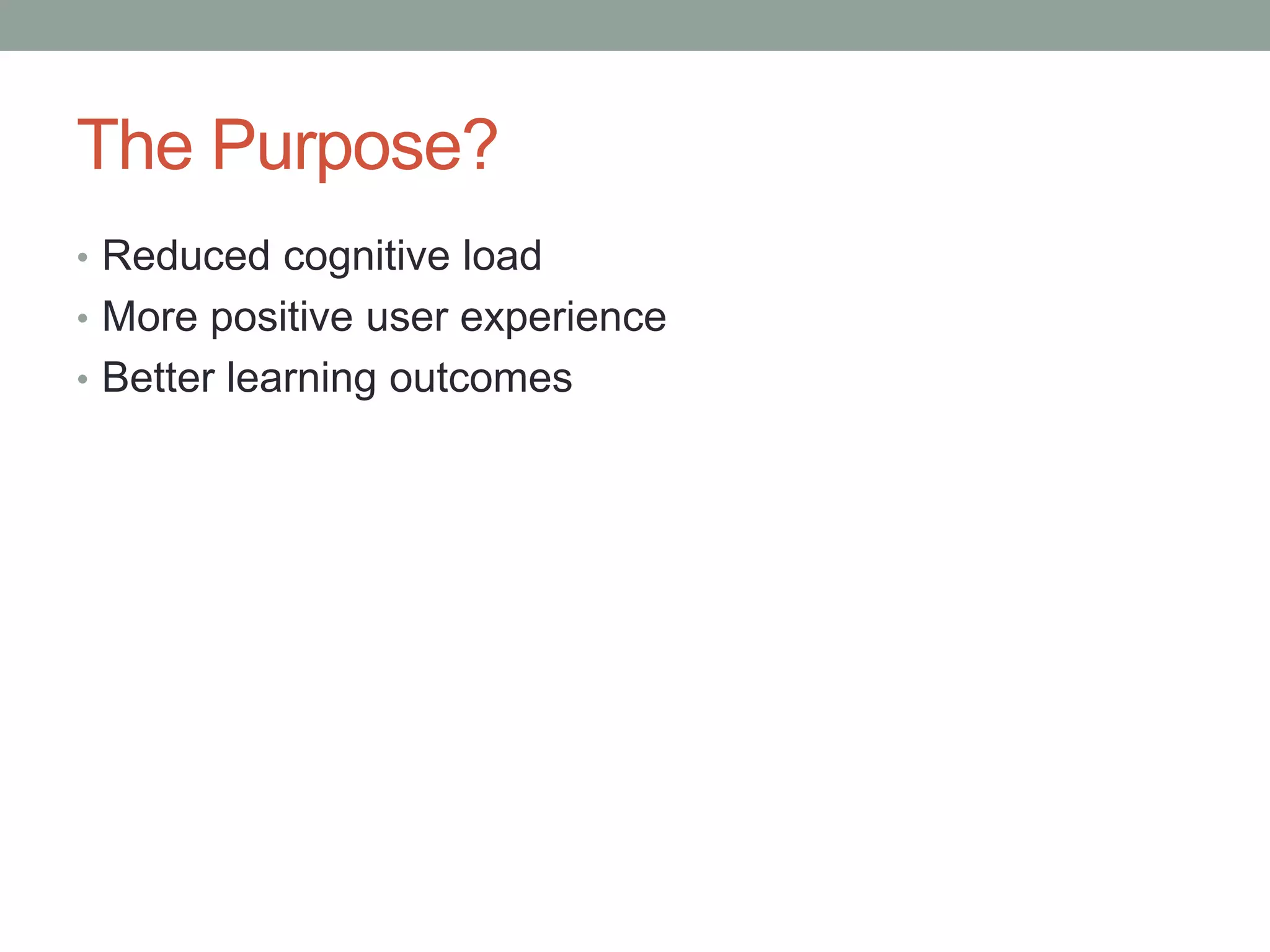 The Purpose?

• Reduced cognitive load
• More positive user experience
• Better learning outcomes